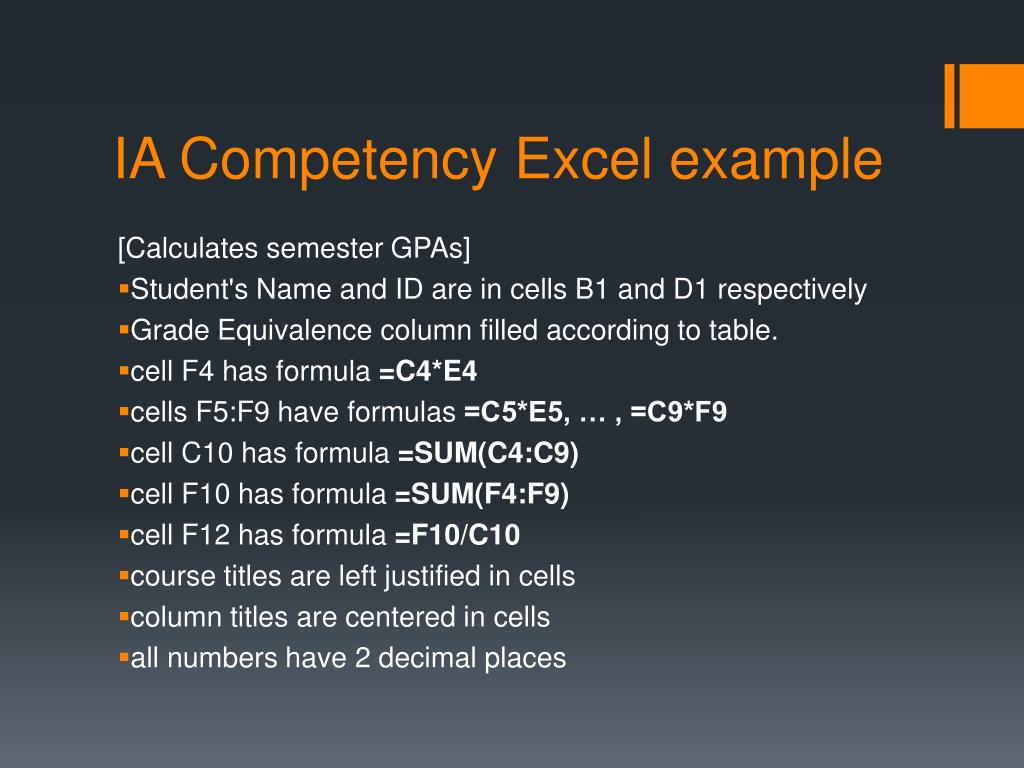 IA Competency Excel example

[Calculates semester GPAs]
▪Student's Name and ID are in cells B1 and D1 respectively
▪Grade Equivalence column filled according to table.
▪cell F4 has formula =C4*E4
▪cells F5:F9 have formulas =C5*E5, … , =C9*F9
▪cell C10 has formula =SUM(C4:C9)
▪cell F10 has formula =SUM(F4:F9)
▪cell F12 has formula =F10/C10
▪course titles are left justified in cells
▪column titles are centered in cells
▪all numbers have 2 decimal places